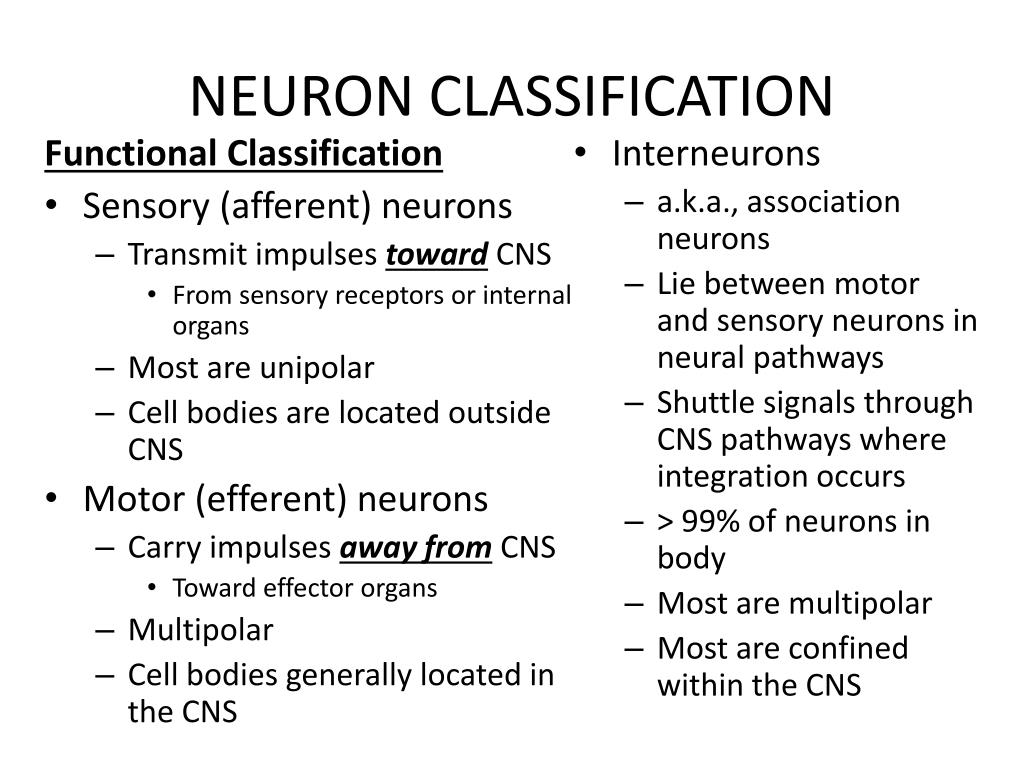 NEURON CLASSIFICATION

Functional Classification

• Sensory (afferent) neurons
– Transmit impulses toward CNS
• From sensory receptors or internal organs
– Most are unipolar
– Cell bodies are located outside CNS

• Motor (efferent) neurons
– Carry impulses away from CNS
• Toward effector organs
– Multipolar
– Cell bodies generally located in the CNS

• Interneurons
– a.k.a., association neurons
– Lie between motor and sensory neurons in neural pathways
– Shuttle signals through CNS pathways where integration occurs
– > 99% of neurons in body
– Most are multipolar
– Most are confined within the CNS